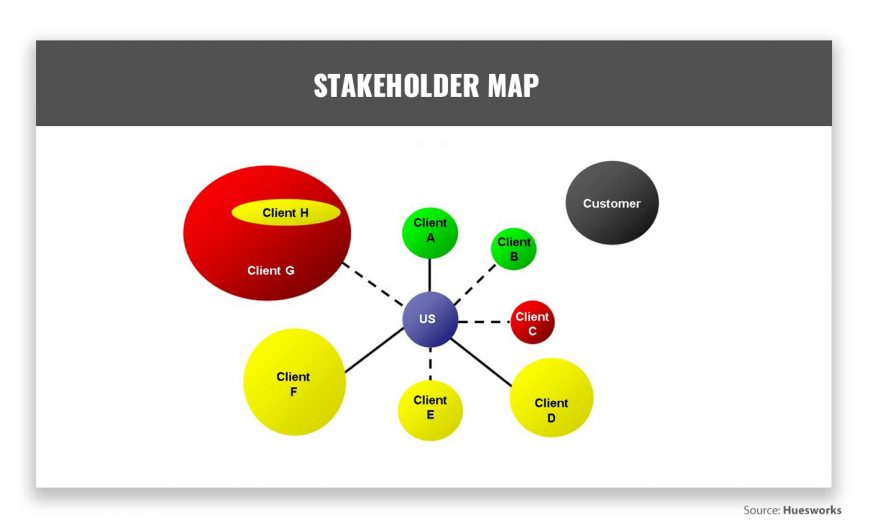 STAKEHOLDER MAP

Client H

Client G

Client A

Client B

Customer

US

Client C

Client F

Client E

Client D

Source: Huesworks